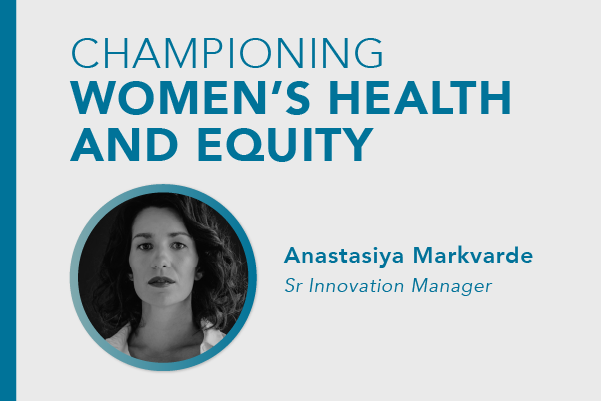 CHAMPIONING
WOMEN'S HEALTH AND EQUITY

Anastasiya Markvarde
Sr Innovation Manager